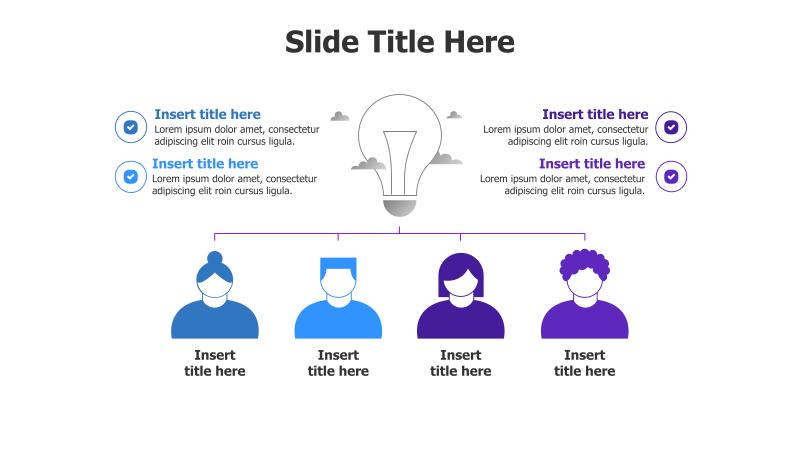 Slide Title Here

Insert title here
Lorem ipsum dolor amet, consectetur adipiscing elit roin cursus ligula.

Insert title here
Lorem ipsum dolor amet, consectetur adipiscing elit roin cursus ligula.

Insert title here
Lorem ipsum dolor amet, consectetur adipiscing elit roin cursus ligula.

Insert title here
Lorem ipsum dolor amet, consectetur adipiscing elit roin cursus ligula.

Insert title here

Insert title here

Insert title here

Insert title here